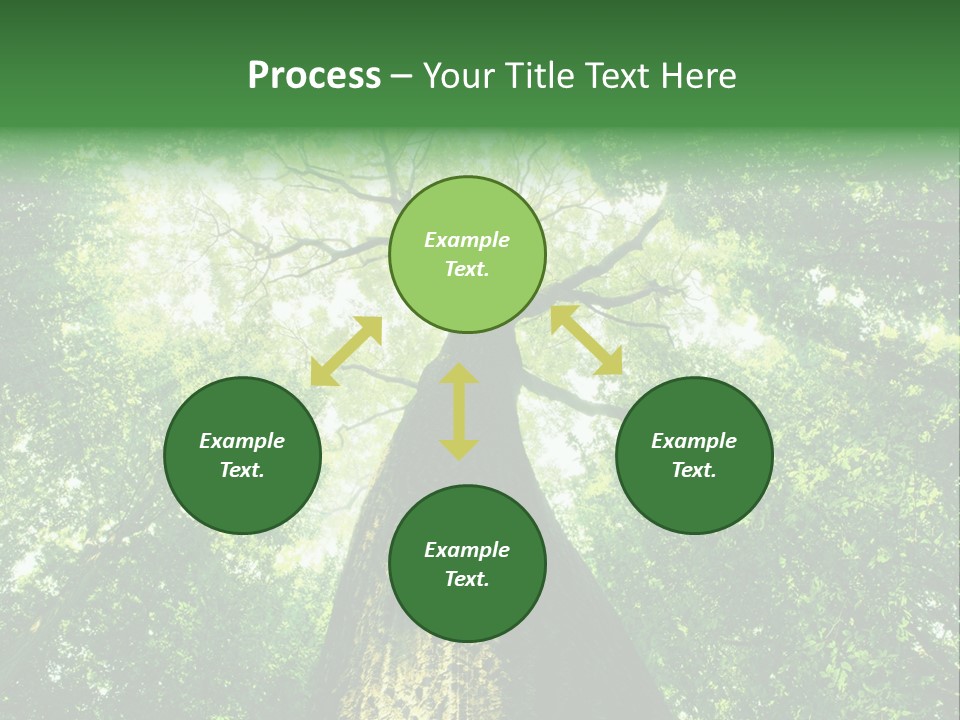 Process – Your Title Text Here

Example Text.

Example Text.

Example Text.

Example Text.